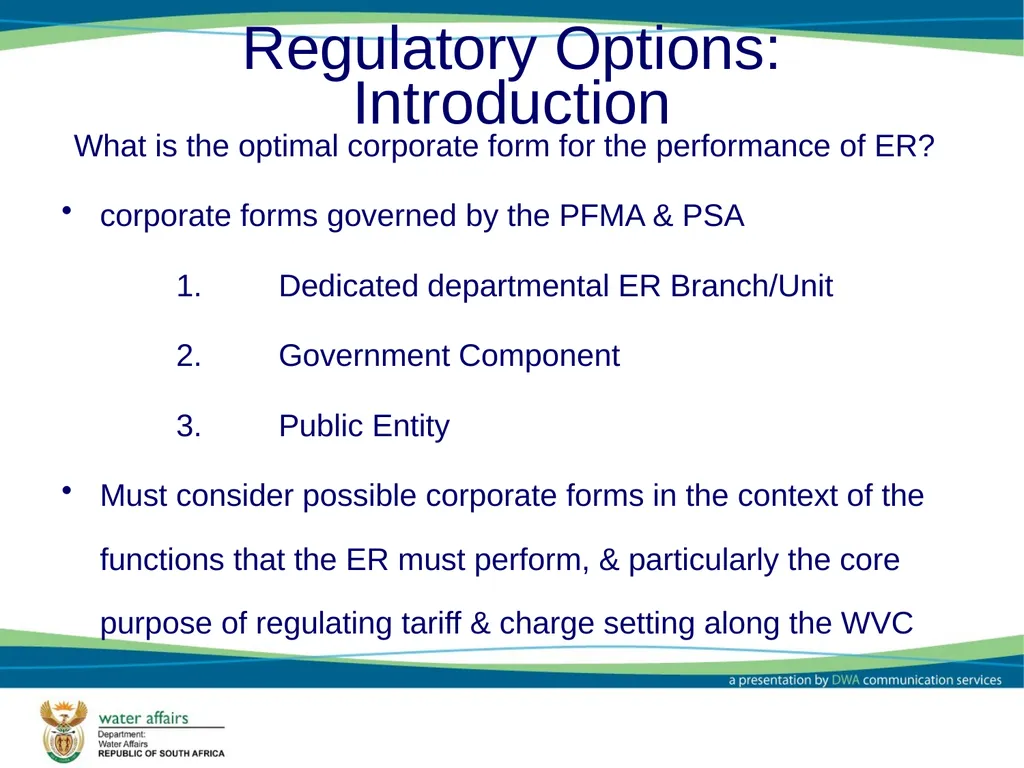 Regulatory Options: Introduction

What is the optimal corporate form for the performance of ER?

• corporate forms governed by the PFMA & PSA

1. Dedicated departmental ER Branch/Unit

2. Government Component

3. Public Entity

• Must consider possible corporate forms in the context of the functions that the ER must perform, & particularly the core purpose of regulating tariff & charge setting along the WVC

a presentation by DWA communication services

water affairs
Department:
Water Affairs
REPUBLIC OF SOUTH AFRICA